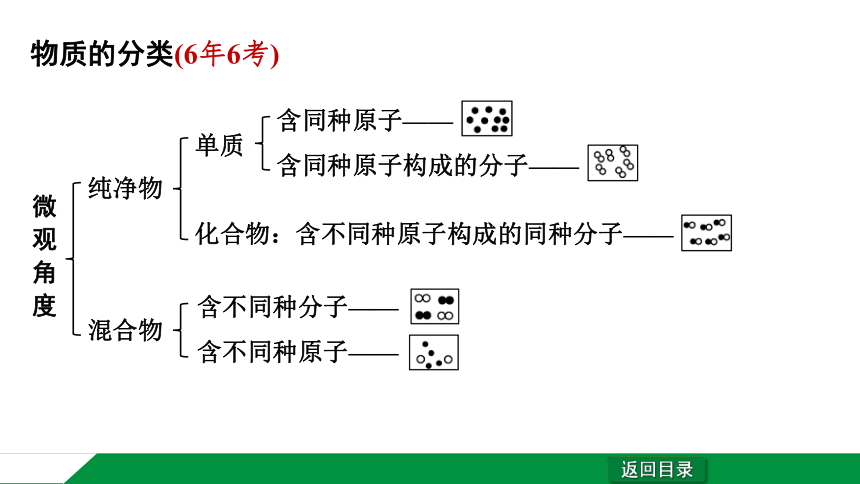 物质的分类(6年6考)

微观角度

纯净物

单质

含同种原子——

含同种原子构成的分子——

化合物：含不同种原子构成的同种分子——

混合物

含不同种分子——

含不同种原子——

返回目录